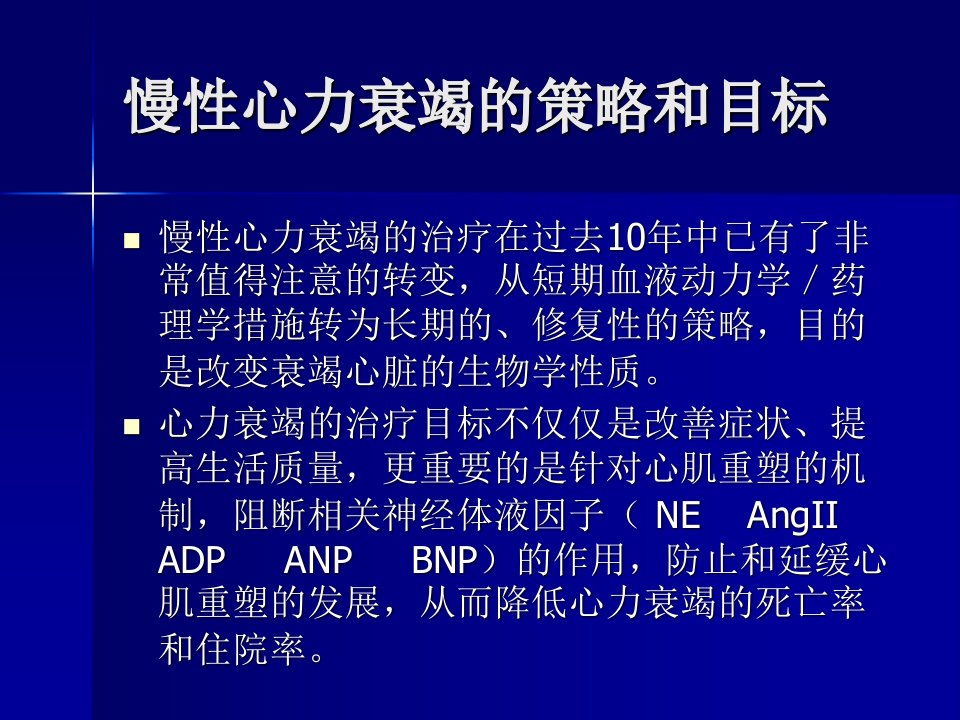 慢性心力衰竭的策略和目标

■ 慢性心力衰竭的治疗在过去10年中已有了非常值得注意的转变，从短期血液动力学／药理学措施转为长期的、修复性的策略，目的是改变衰竭心脏的生物学性质。

■ 心力衰竭的治疗目标不仅仅是改善症状、提高生活质量，更重要的是针对心肌重塑的机制，阻断相关神经体液因子（ NE AngII ADP ANP BNP）的作用，防止和延缓心肌重塑的发展，从而降低心力衰竭的死亡率和住院率。